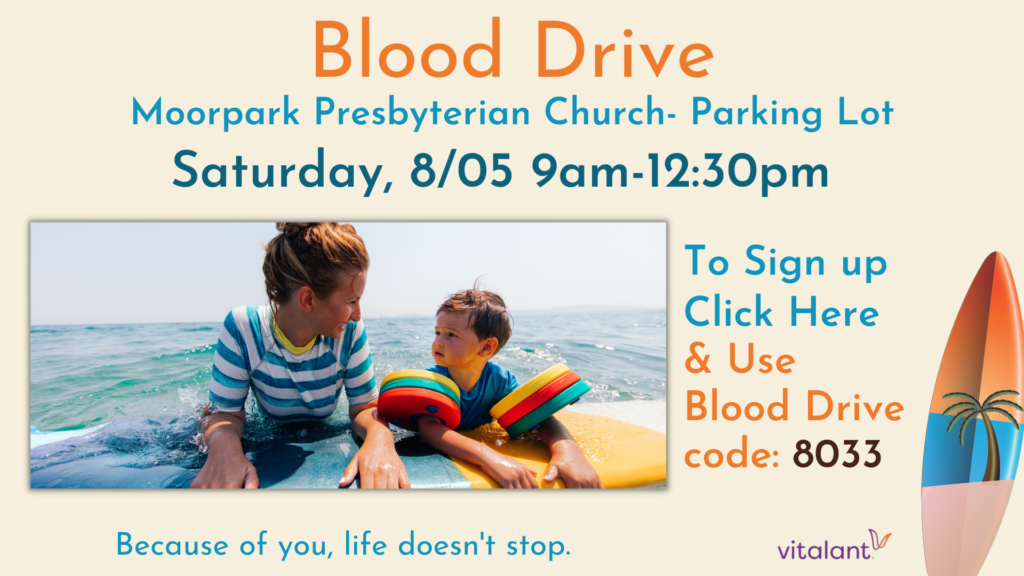 Blood Drive

Moorpark Presbyterian Church- Parking Lot

Saturday, 8/05 9am-12:30pm

To Sign up Click Here & Use Blood Drive code: 8033

Because of you, life doesn't stop.

vitalant